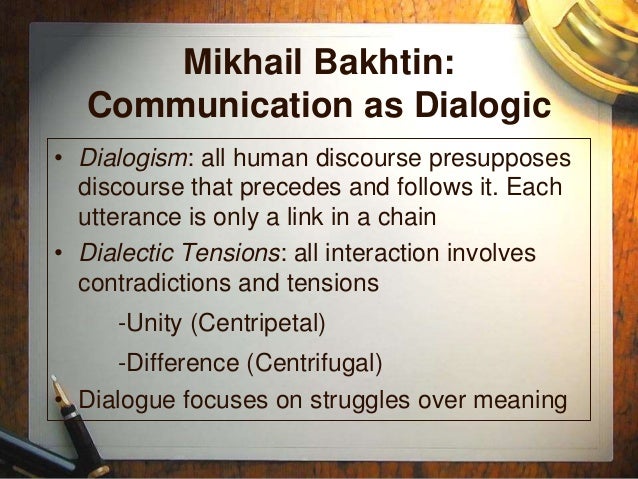 Mikhail Bakhtin: Communication as Dialogic

• Dialogism: all human discourse presupposes discourse that precedes and follows it. Each utterance is only a link in a chain
• Dialectic Tensions: all interaction involves contradictions and tensions

-Unity (Centripetal)

-Difference (Centrifugal)

• Dialogue focuses on struggles over meaning